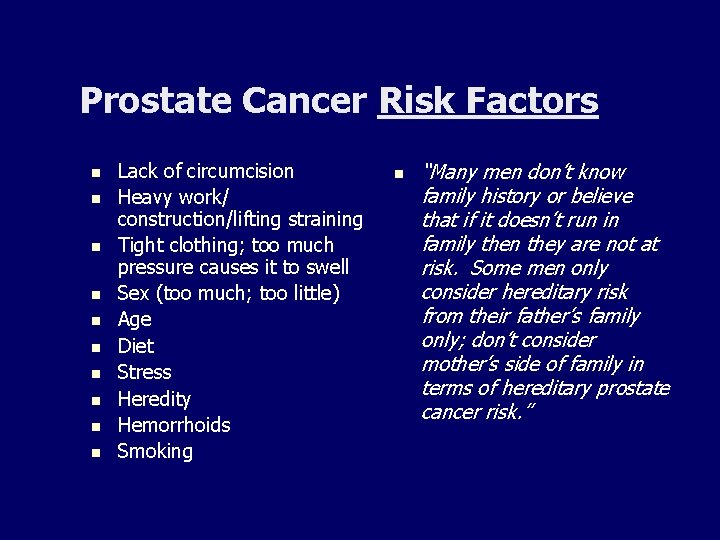 Prostate Cancer Risk Factors

- Lack of circumcision
- Heavy work/ construction/lifting straining
- Tight clothing; too much pressure causes it to swell
- Sex (too much; too little)
- Age
- Diet
- Stress
- Heredity
- Hemorrhoids
- Smoking

- "Many men don't know family history or believe that if it doesn't run in family then they are not at risk. Some men only consider hereditary risk from their father's family only; don't consider mother's side of family in terms of hereditary prostate cancer risk."